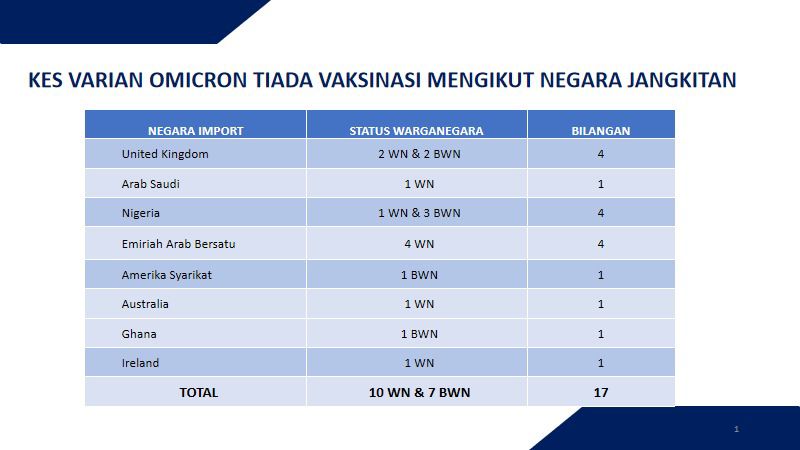 KES VARIAN OMICRON TIADA VAKSINASI MENGIKUT NEGARA JANGKITAN

| NEGARA IMPORT | STATUS WARGANEGARA | BILANGAN |
|---|---|---|
| United Kingdom | 2 WN & 2 BWN | 4 |
| Arab Saudi | 1 WN | 1 |
| Nigeria | 1 WN & 3 BWN | 4 |
| Emiriah Arab Bersatu | 4 WN | 4 |
| Amerika Syarikat | 1 BWN | 1 |
| Australia | 1 WN | 1 |
| Ghana | 1 BWN | 1 |
| Ireland | 1 WN | 1 |
| TOTAL | 10 WN & 7 BWN | 17 |

1